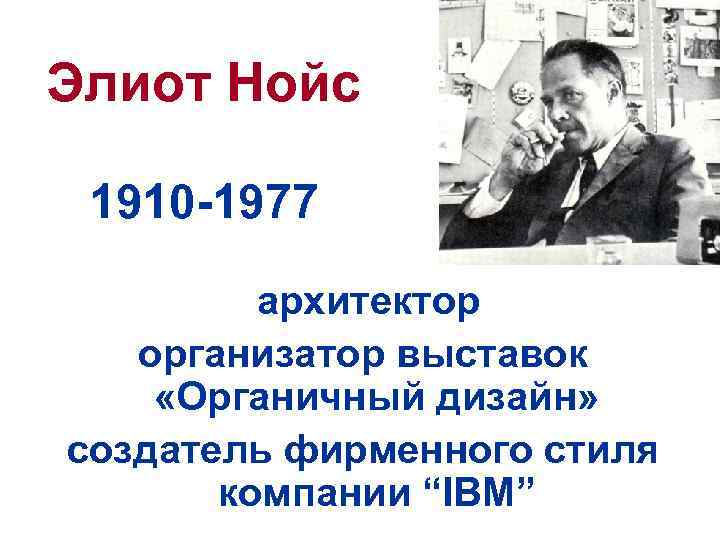 Элиот Нойс

1910-1977

архитектор

организатор выставок «Органичный дизайн»

создатель фирменного стиля компании “IBM”